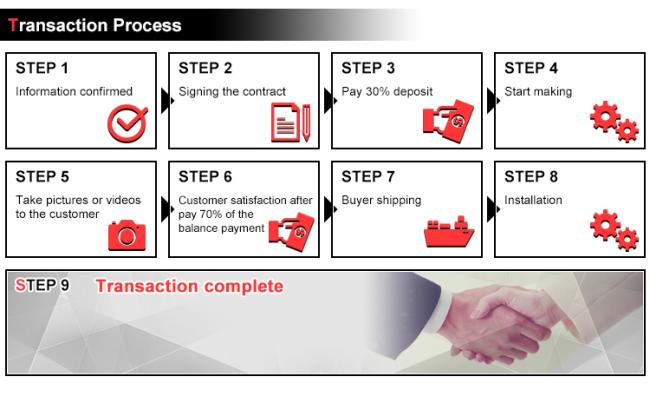 Transaction Process

STEP 1
Information confirmed

STEP 2
Signing the contract

STEP 3
Pay 30% deposit

STEP 4
Start making

STEP 5
Take pictures or videos to the customer

STEP 6
Customer satisfaction after pay 70% of the balance payment

STEP 7
Buyer shipping

STEP 8
Installation

STEP 9 Transaction complete